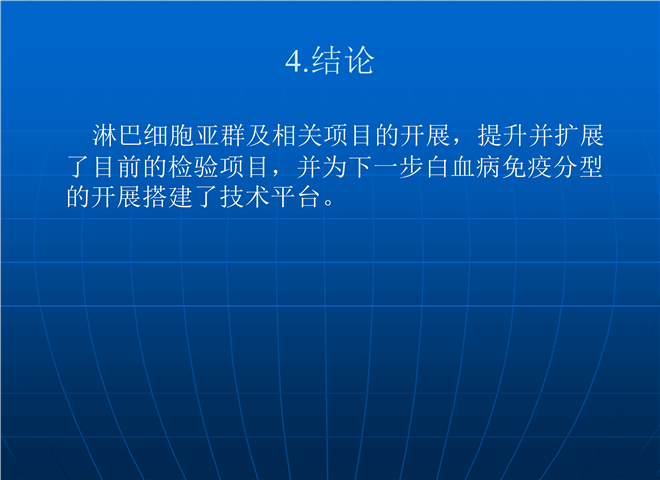 4.结论

淋巴细胞亚群及相关项目的开展，提升并扩展了目前的检验项目，并为下一步白血病免疫分型的开展搭建了技术平台。